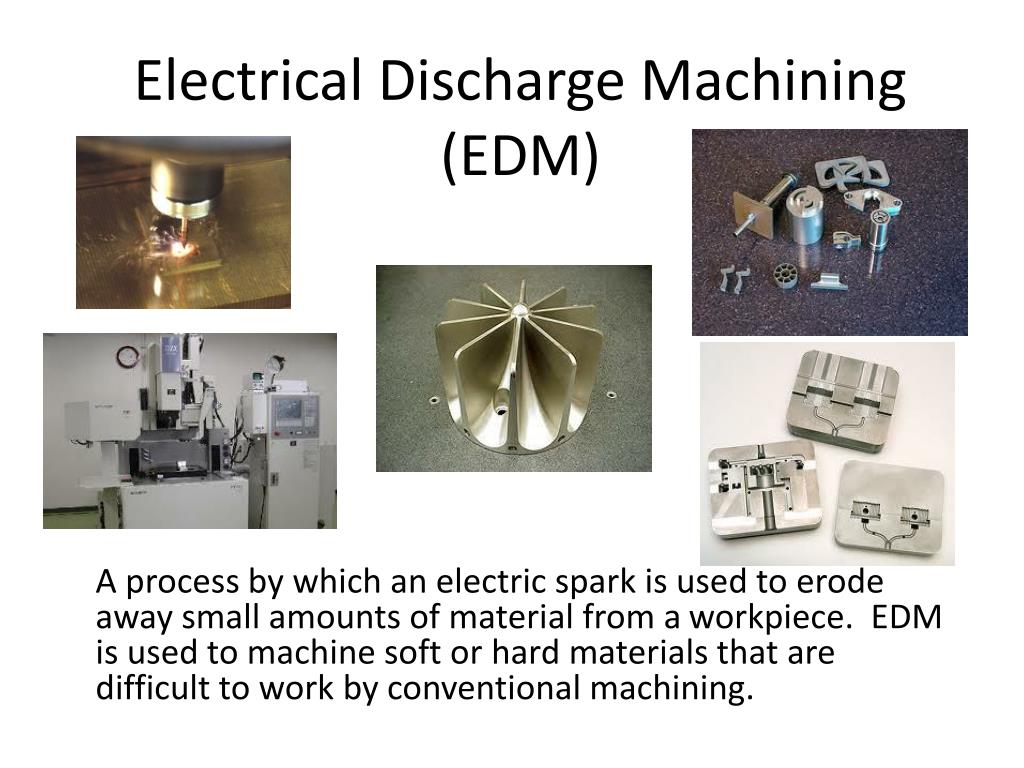 Electrical Discharge Machining (EDM)

A process by which an electric spark is used to erode away small amounts of material from a workpiece. EDM is used to machine soft or hard materials that are difficult to work by conventional machining.